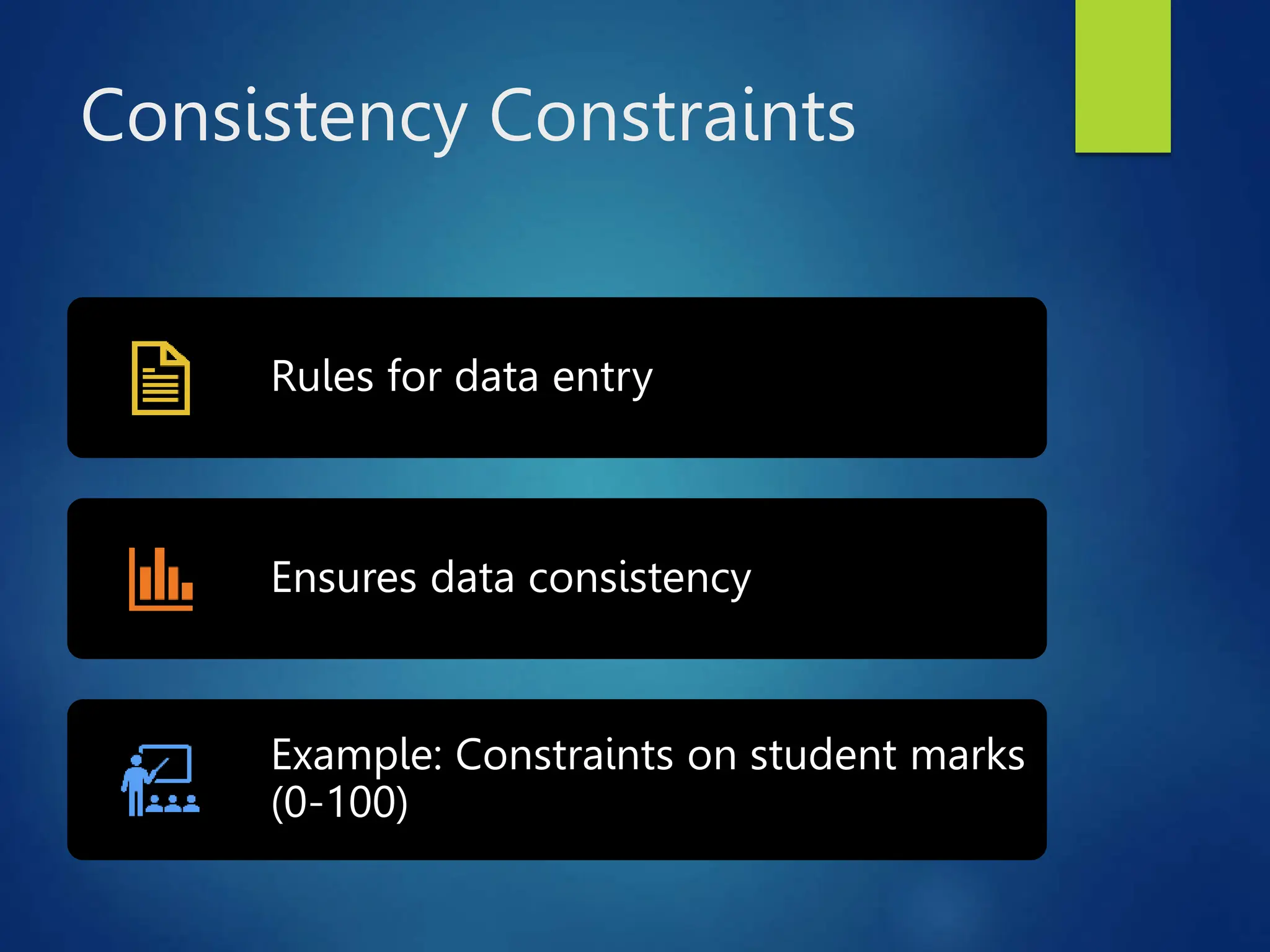 Consistency Constraints

Rules for data entry

Ensures data consistency

Example: Constraints on student marks (0-100)